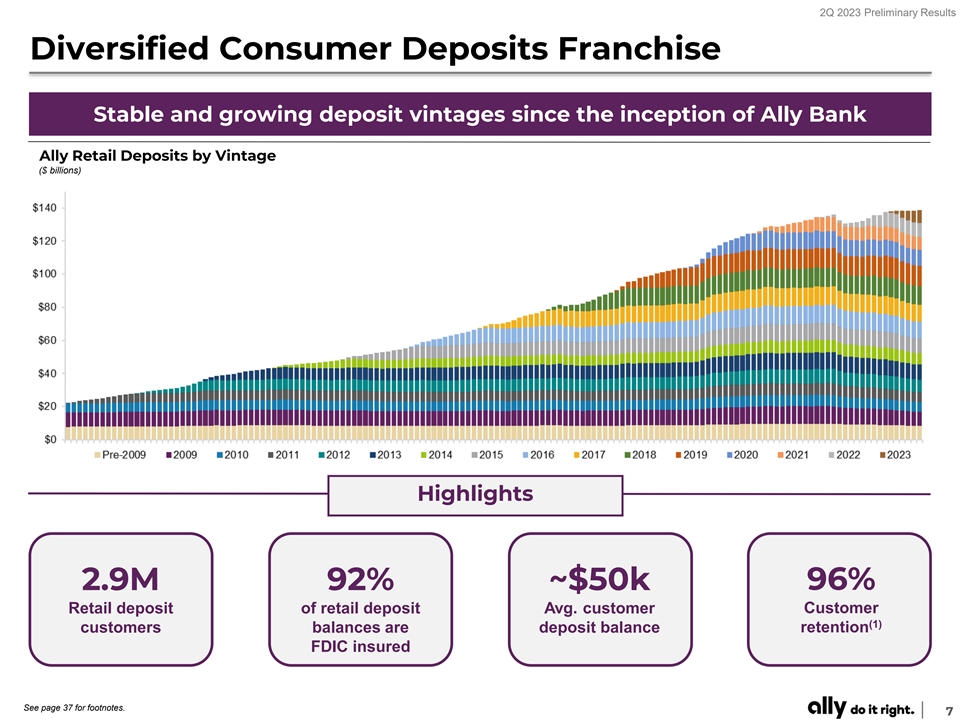 2Q 2023 Preliminary Results

Diversified Consumer Deposits Franchise

Stable and growing deposit vintages since the inception of Ally Bank

Ally Retail Deposits by Vintage
($ billions)

$140
$120
$100
$80
$60
$40
$20
$0

Pre-2009 2009 2010 2011 2012 2013 2014 2015 2016 2017 2018 2019 2020 2021 2022 2023

Highlights

2.9M
Retail deposit customers

92%
of retail deposit balances are FDIC insured

~$50k
Avg. customer deposit balance

96%
Customer retention$^{(1)}$

See page 37 for footnotes.

ally do it right. 7